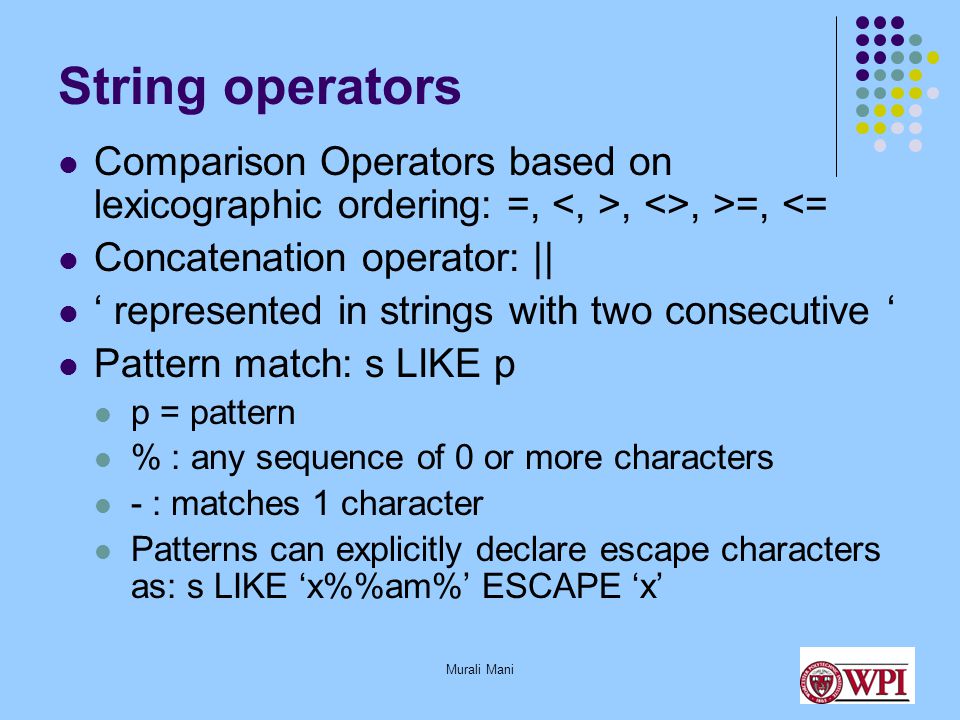 String operators

- Comparison Operators based on lexicographic ordering: =, <, >, <>, >=, <=
- Concatenation operator: ||
- ‘ represented in strings with two consecutive ‘
- Pattern match: s LIKE p
  - p = pattern
  - % : any sequence of 0 or more characters
  - - : matches 1 character
  - Patterns can explicitly declare escape characters as: s LIKE ‘x%%am%’ ESCAPE ‘x’

Murali Mani

WPI